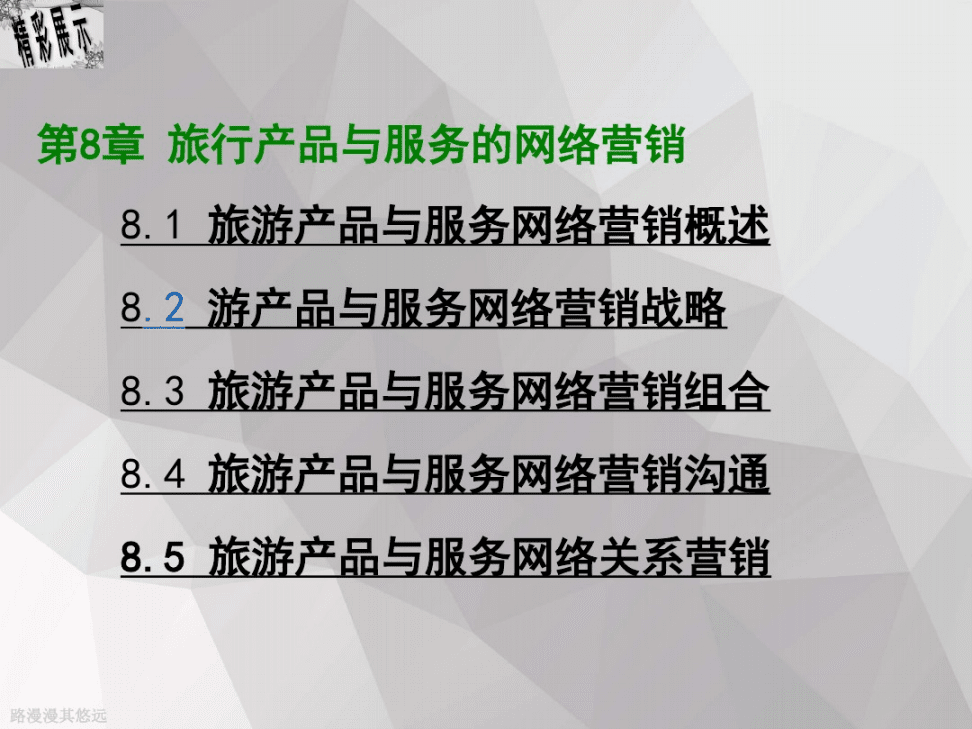 精彩展示

第8章 旅行产品与服务的网络营销

8.1 旅游产品与服务网络营销概述

8.2 游产品与服务网络营销战略

8.3 旅游产品与服务网络营销组合

8.4 旅游产品与服务网络营销沟通

8.5 旅游产品与服务网络关系营销

路漫漫其悠远